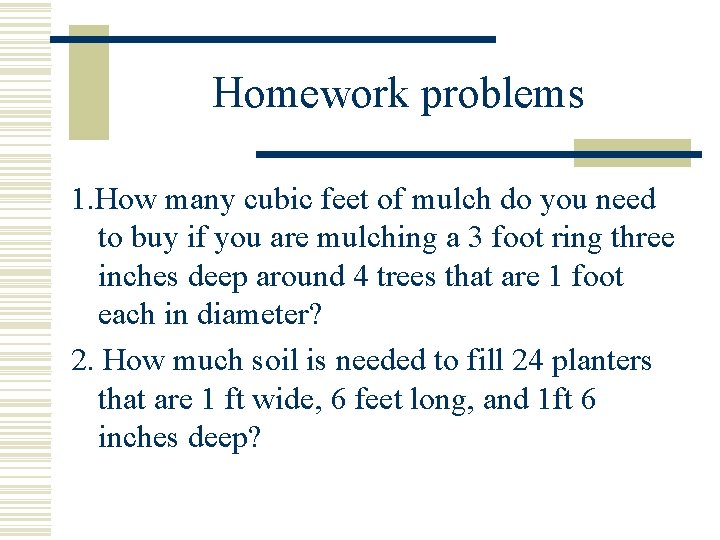 Homework problems

1.How many cubic feet of mulch do you need to buy if you are mulching a 3 foot ring three inches deep around 4 trees that are 1 foot each in diameter?

2. How much soil is needed to fill 24 planters that are 1 ft wide, 6 feet long, and 1ft 6 inches deep?